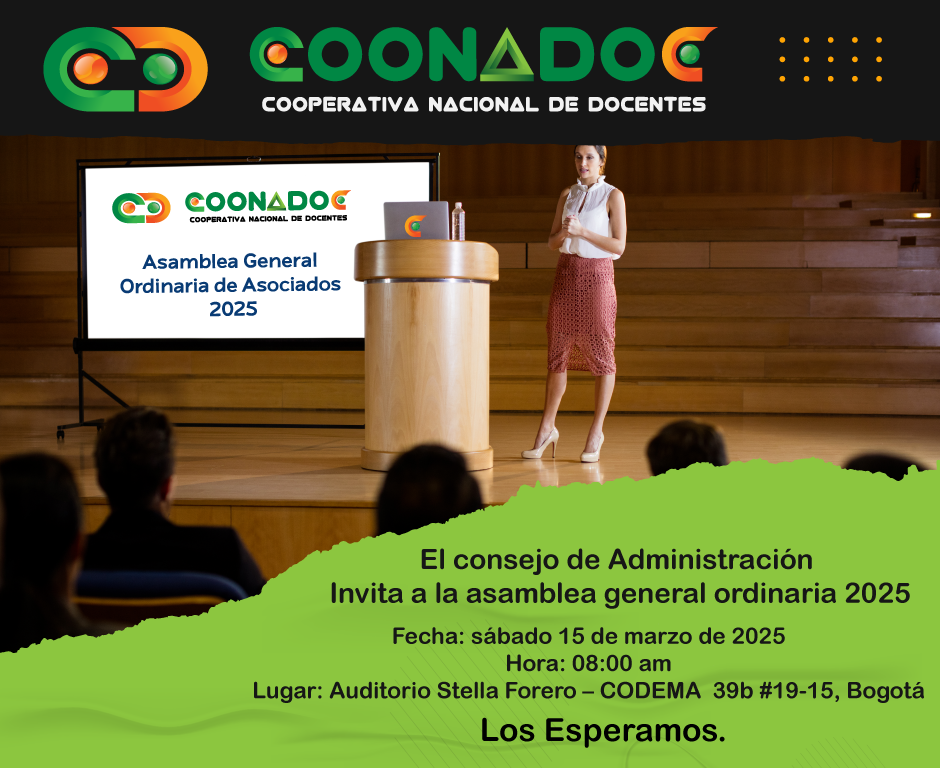 COONADOC
COOPERATIVA NACIONAL DE DOCENTES

COONADOC
COOPERATIVA NACIONAL DE DOCENTES

Asamblea General Ordinaria de Asociados 2025

El consejo de Administración
Invita a la asamblea general ordinaria 2025

Fecha: sábado 15 de marzo de 2025
Hora: 08:00 am
Lugar: Auditorio Stella Forero – CODEMA 39b #19-15, Bogotá

Los Esperamos.